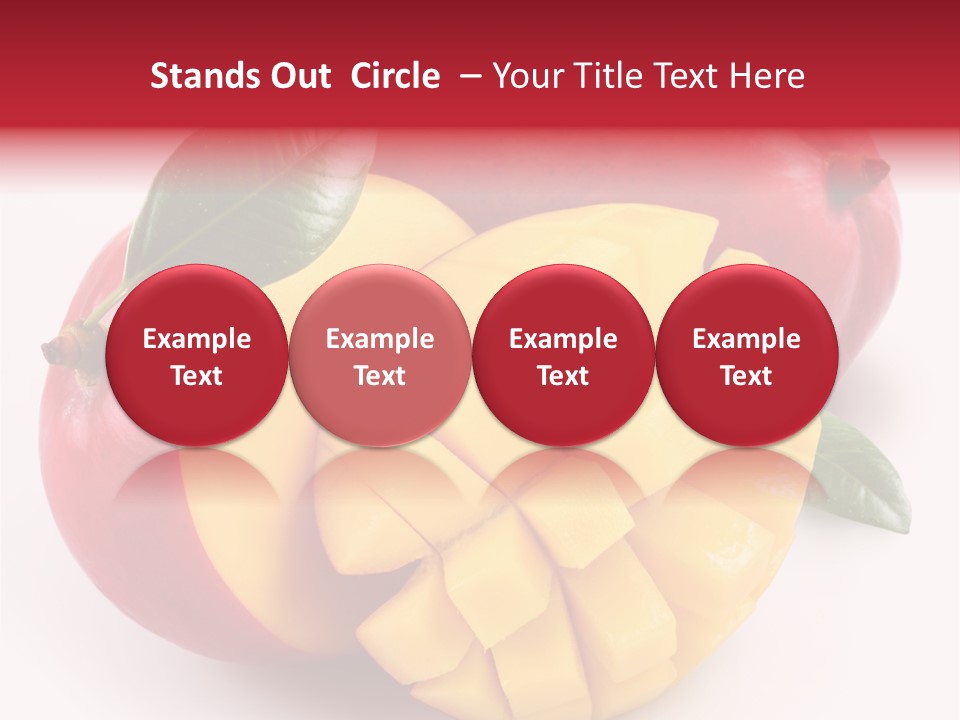 Stands Out Circle – Your Title Text Here

Example Text

Example Text

Example Text

Example Text